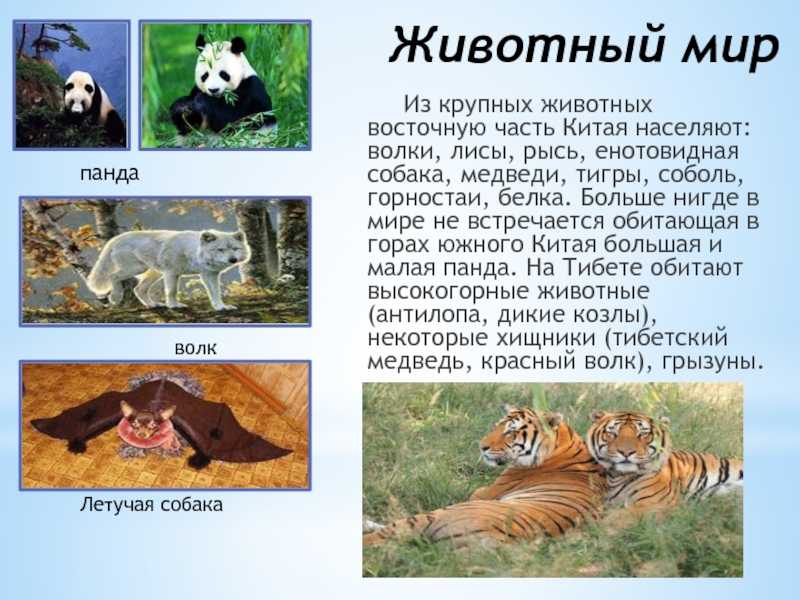 Животный мир

Из крупных животных восточную часть Китая населяют: волки, лисы, рысь, енотовидная собака, медведи, тигры, соболь, горностаи, белка. Больше нигде в мире не встречается обитающая в горах южного Китая большая и малая панда. На Тибете обитают высокогорные животные (антилопа, дикие козлы), некоторые хищники (тибетский медведь, красный волк), грызуны.

панда

волк

Летучая собака